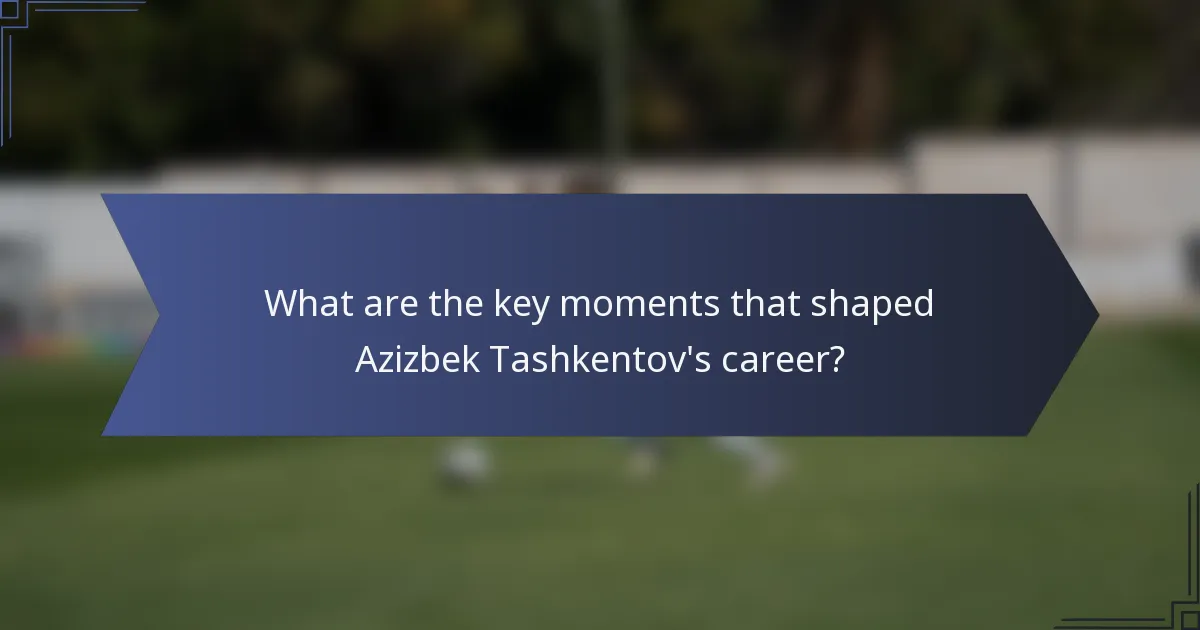 What are the key moments that shaped Azizbek Tashkentov's career?